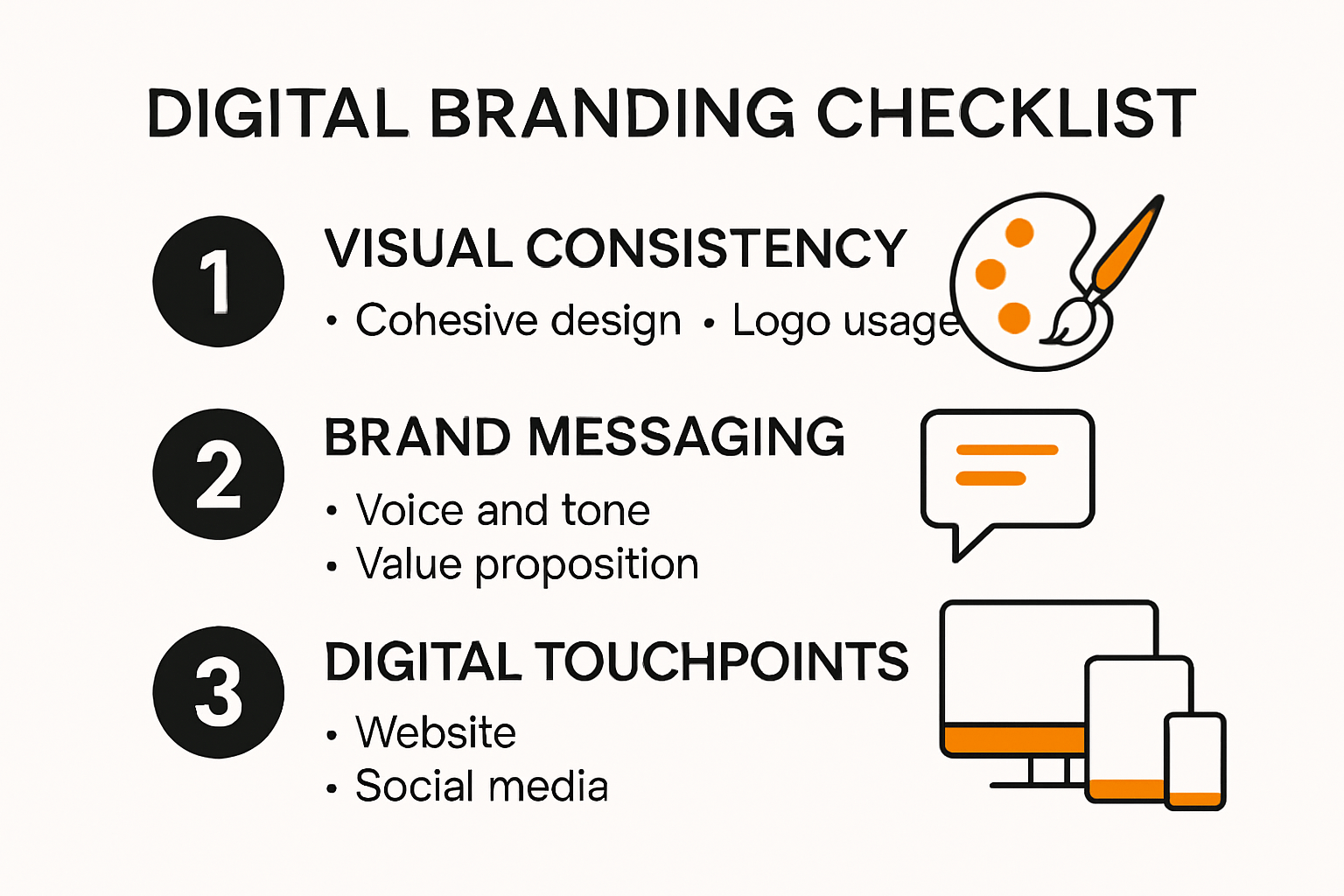 DIGITAL BRANDING CHECKLIST

1

VISUAL CONSISTENCY

• Cohesive design • Logo usage

2

BRAND MESSAGING

• Voice and tone
• Value proposition

3

DIGITAL TOUCHPOINTS

• Website
• Social media